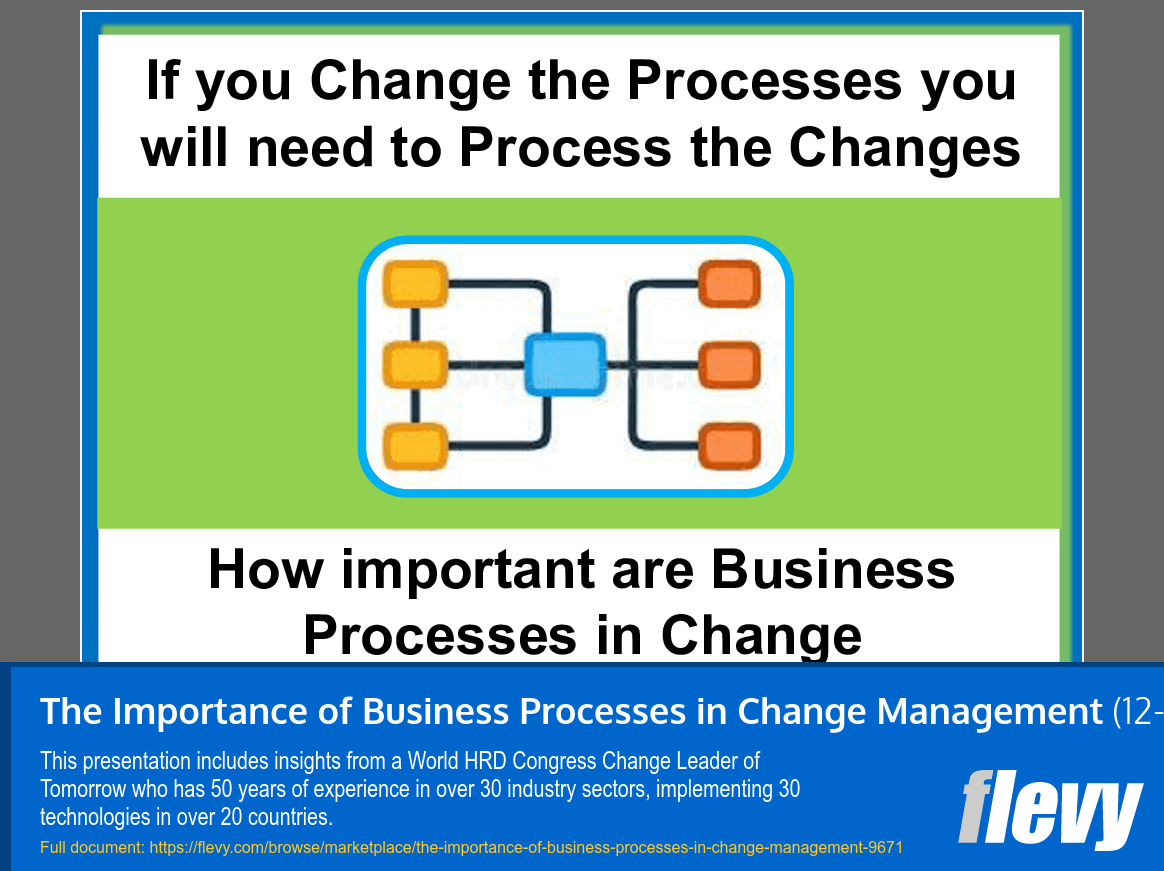 If you Change the Processes you will need to Process the Changes

How important are Business Processes in Change

The Importance of Business Processes in Change Management (12-

This presentation includes insights from a World HRD Congress Change Leader of Tomorrow who has 50 years of experience in over 30 industry sectors, implementing 30 technologies in over 20 countries.

Full document: https://flevy.com/browse/marketplace/the-importance-of-business-processes-in-change-management-9671

flevy